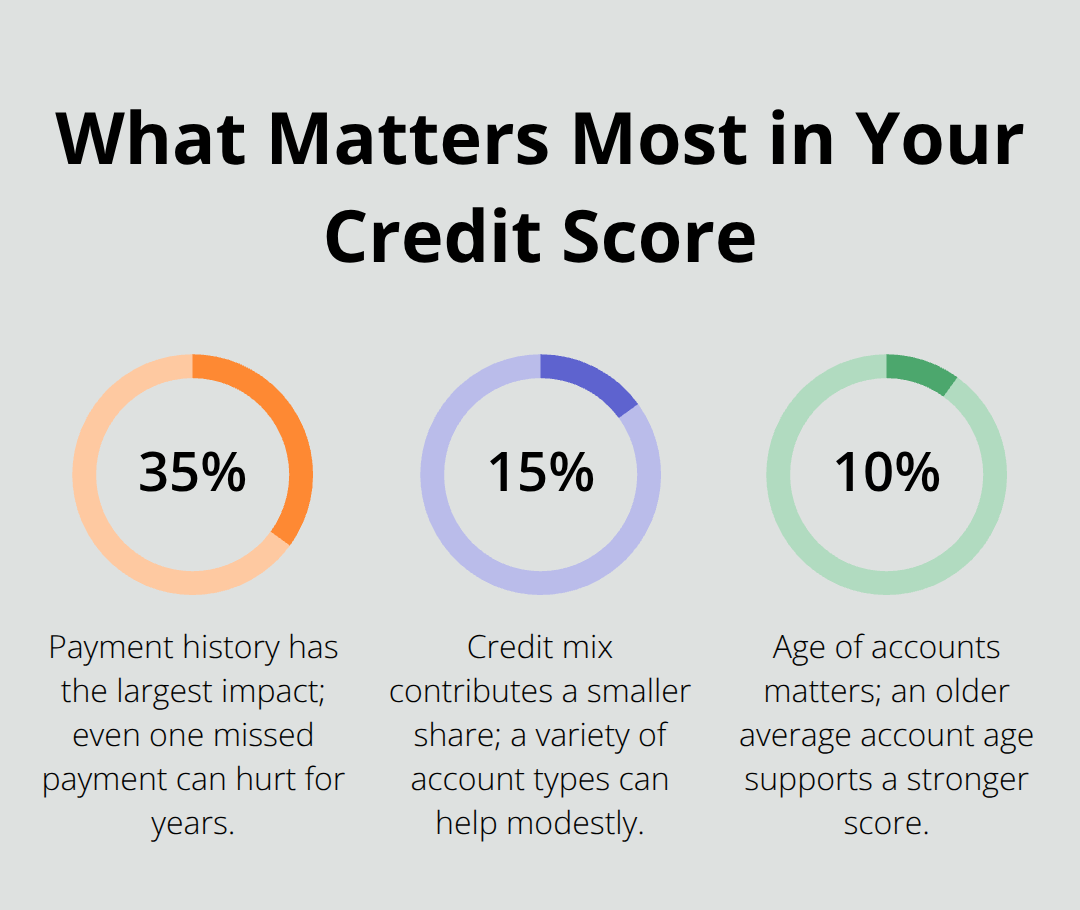 What Matters Most in Your Credit Score

35%

Payment history has the largest impact; even one missed payment can hurt for years.

15%

Credit mix contributes a smaller share; a variety of account types can help modestly.

10%

Age of accounts matters; an older average account age supports a stronger score.